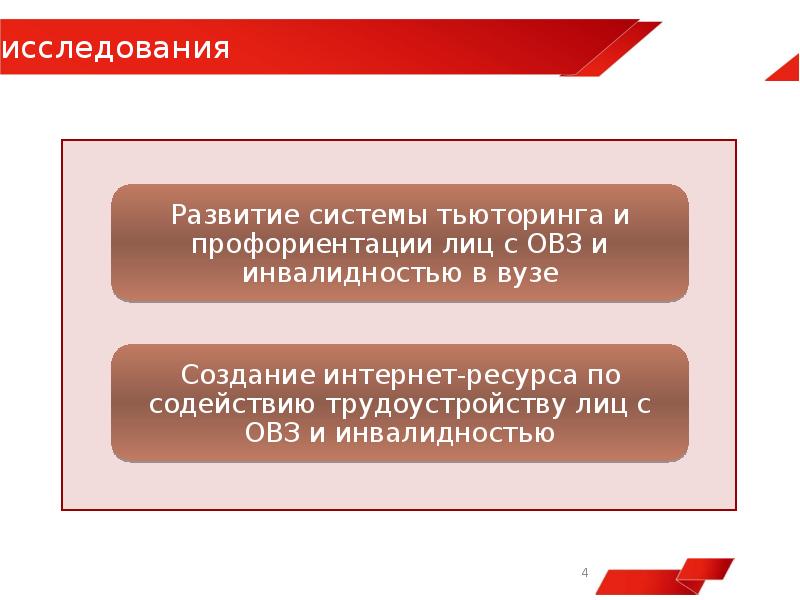 исследования

Развитие системы тьюторинга и профориентации лиц с ОВЗ и инвалидностью в вузе

Создание интернет-ресурса по содействию трудоустройству лиц с ОВЗ и инвалидностью

4